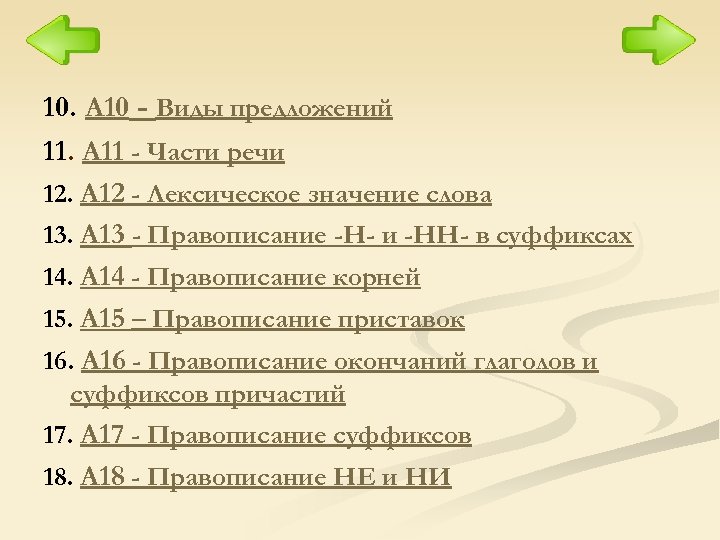 10. А10 - Виды предложений

11. А11 - Части речи

12. А12 - Лексическое значение слова

13. А13 - Правописание -Н- и -НН- в суффиксах

14. А14 - Правописание корней

15. А15 – Правописание приставок

16. А16 - Правописание окончаний глаголов и суффиксов причастий

17. А17 - Правописание суффиксов

18. А18 - Правописание НЕ и НИ